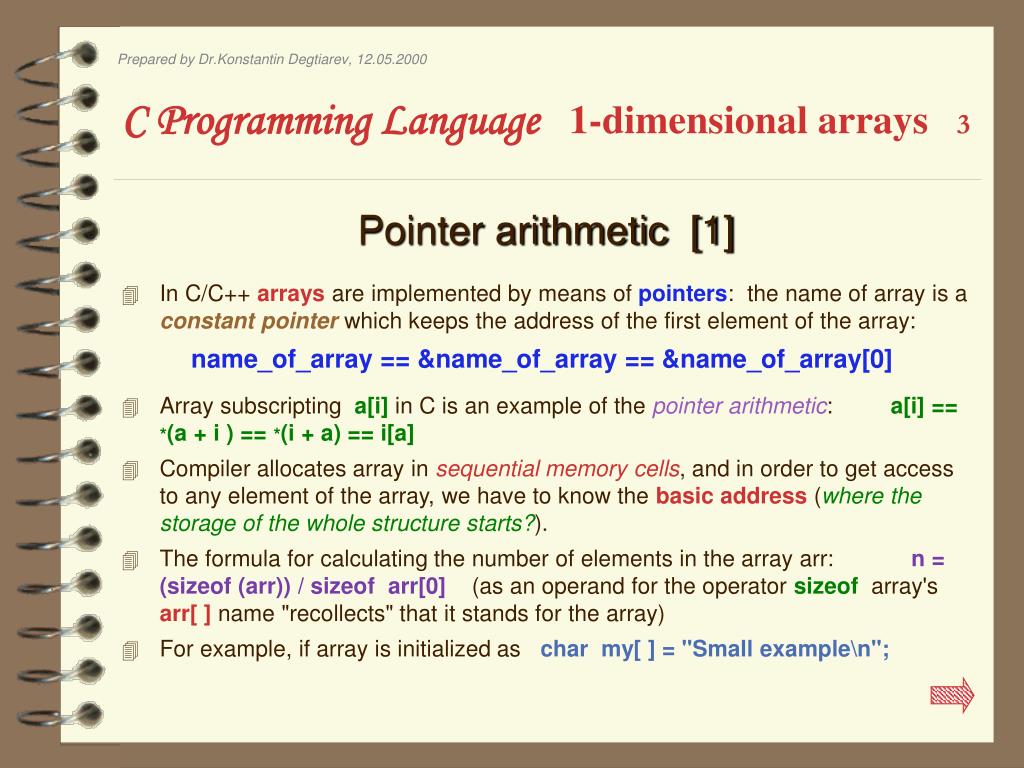 Prepared by Dr.Konstantin Degtiarev, 12.05.2000

C Programming Language 1-dimensional arrays 3

Pointer arithmetic [1]

In C/C++ arrays are implemented by means of pointers: the name of array is a constant pointer which keeps the address of the first element of the array:

name_of_array == &name_of_array == &name_of_array[0]

Array subscripting a[i] in C is an example of the pointer arithmetic: a[i] == *(a + i ) == *(i + a) == i[a]

Compiler allocates array in sequential memory cells, and in order to get access to any element of the array, we have to know the basic address (where the storage of the whole structure starts?).

The formula for calculating the number of elements in the array arr: n = (sizeof (arr)) / sizeof arr[0] (as an operand for the operator sizeof array's arr[ ] name "recollects" that it stands for the array)

For example, if array is initialized as char my[ ] = "Small example\n";